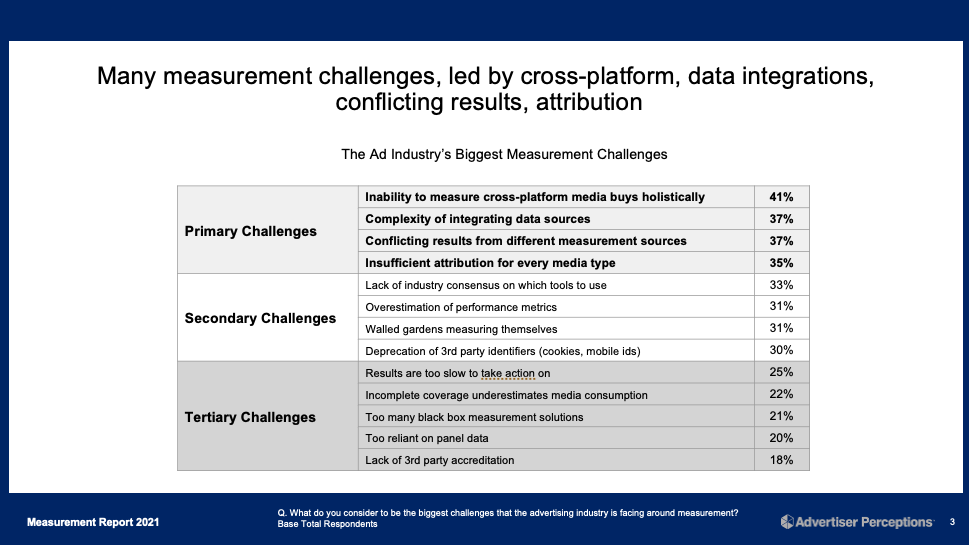 Many measurement challenges, led by cross-platform, data integrations, conflicting results, attribution

The Ad Industry's Biggest Measurement Challenges

| | | |
|---|---|---|
| Primary Challenges | Inability to measure cross-platform media buys holistically | 41% |
| | Complexity of integrating data sources | 37% |
| | Conflicting results from different measurement sources | 37% |
| | Insufficient attribution for every media type | 35% |
| Secondary Challenges | Lack of industry consensus on which tools to use | 33% |
| | Overestimation of performance metrics | 31% |
| | Walled gardens measuring themselves | 31% |
| | Deprecation of 3rd party identifiers (cookies, mobile ids) | 30% |
| Tertiary Challenges | Results are too slow to take action on | 25% |
| | Incomplete coverage underestimates media consumption | 22% |
| | Too many black box measurement solutions | 21% |
| | Too reliant on panel data | 20% |
| | Lack of 3rd party accreditation | 18% |

Measurement Report 2021

Q. What do you consider to be the biggest challenges that the advertising industry is facing around measurement?
Base Total Respondents

Advertiser Perceptions

3